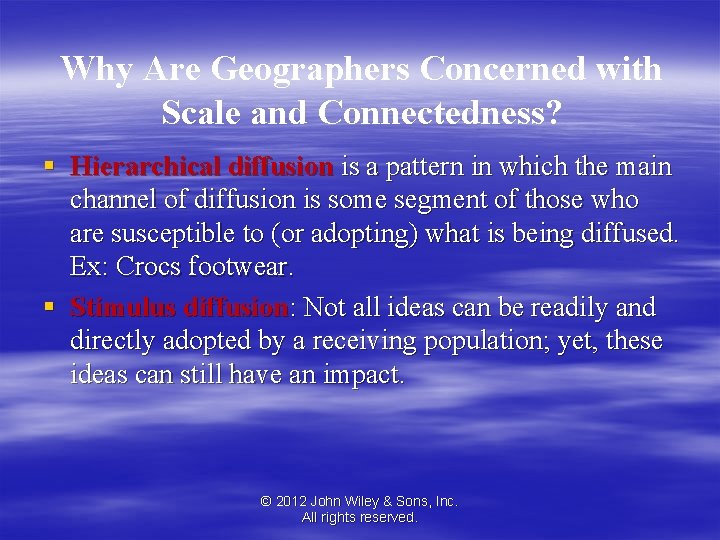 Why Are Geographers Concerned with Scale and Connectedness?

▪ Hierarchical diffusion is a pattern in which the main channel of diffusion is some segment of those who are susceptible to (or adopting) what is being diffused. Ex: Crocs footwear.

▪ Stimulus diffusion: Not all ideas can be readily and directly adopted by a receiving population; yet, these ideas can still have an impact.

© 2012 John Wiley & Sons, Inc.
All rights reserved.